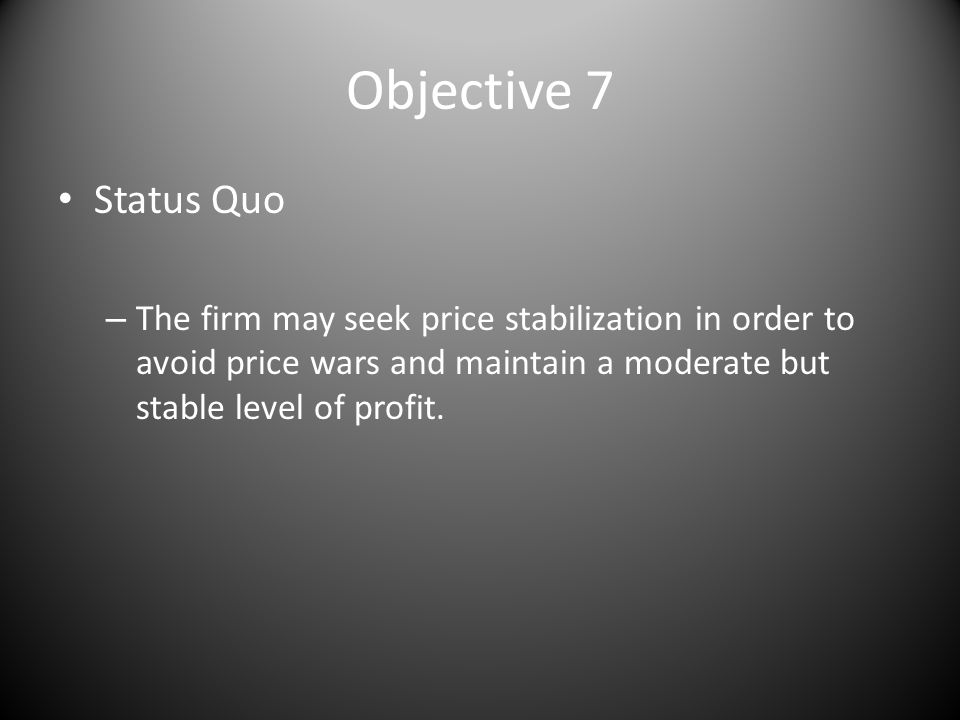 Objective 7

• Status Quo

– The firm may seek price stabilization in order to avoid price wars and maintain a moderate but stable level of profit.